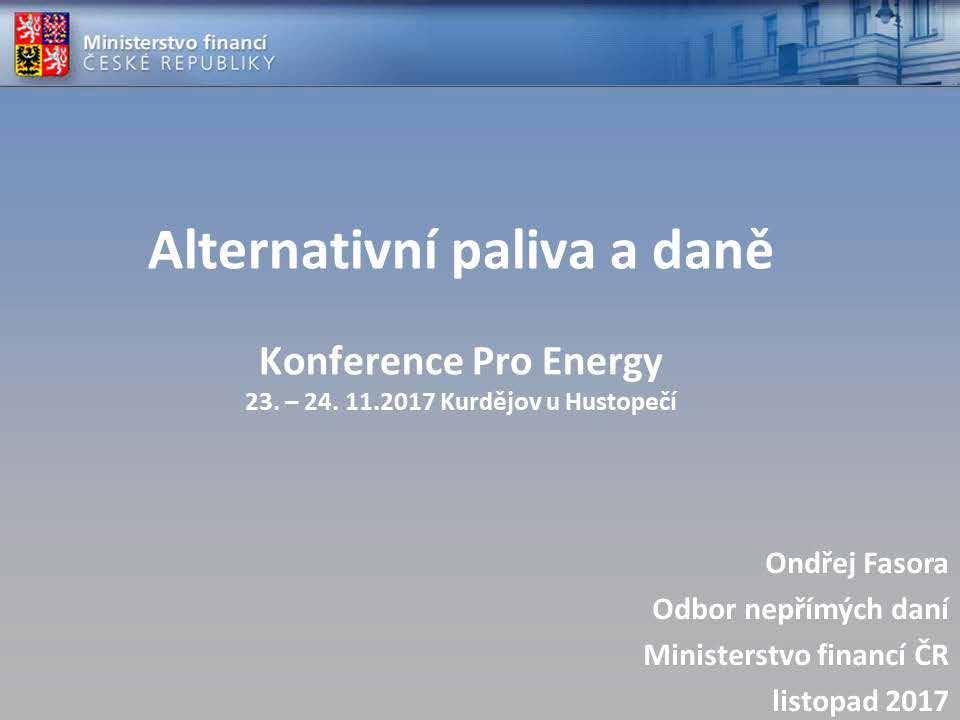 Ministerstvo financí
ČESKÉ REPUBLIKY

Alternativní paliva a daně

Konference Pro Energy
23. – 24. 11.2017 Kurdějov u Hustopečí

Ondřej Fasora
Odbor nepřímých daní
Ministerstvo financí ČR
listopad 2017